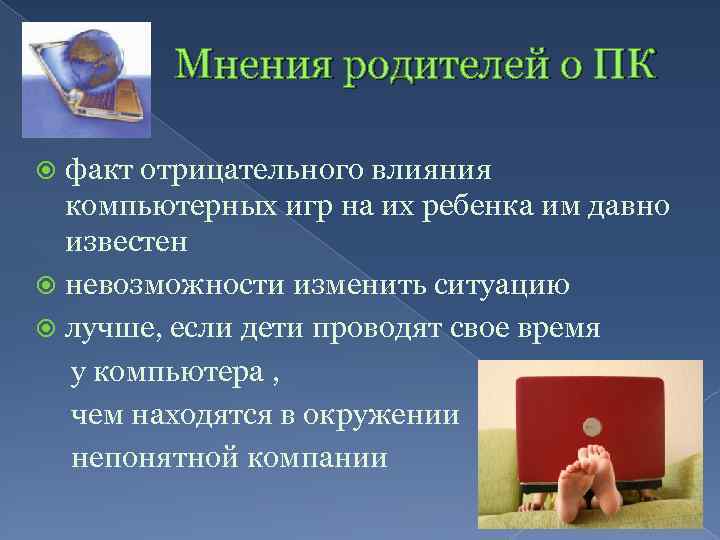 Мнения родителей о ПК

факт отрицательного влияния компьютерных игр на их ребенка им давно известен

невозможности изменить ситуацию

лучше, если дети проводят свое время у компьютера , чем находятся в окружении непонятной компании